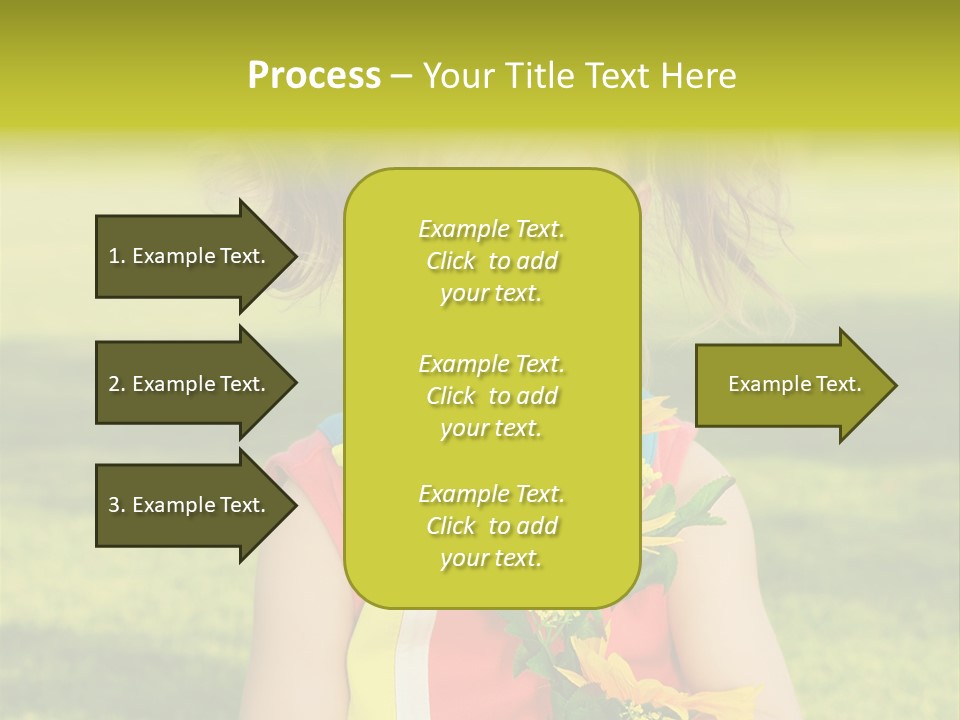 Process – Your Title Text Here

1. Example Text.

2. Example Text.

3. Example Text.

Example Text. Click to add your text.

Example Text. Click to add your text.

Example Text. Click to add your text.

Example Text.